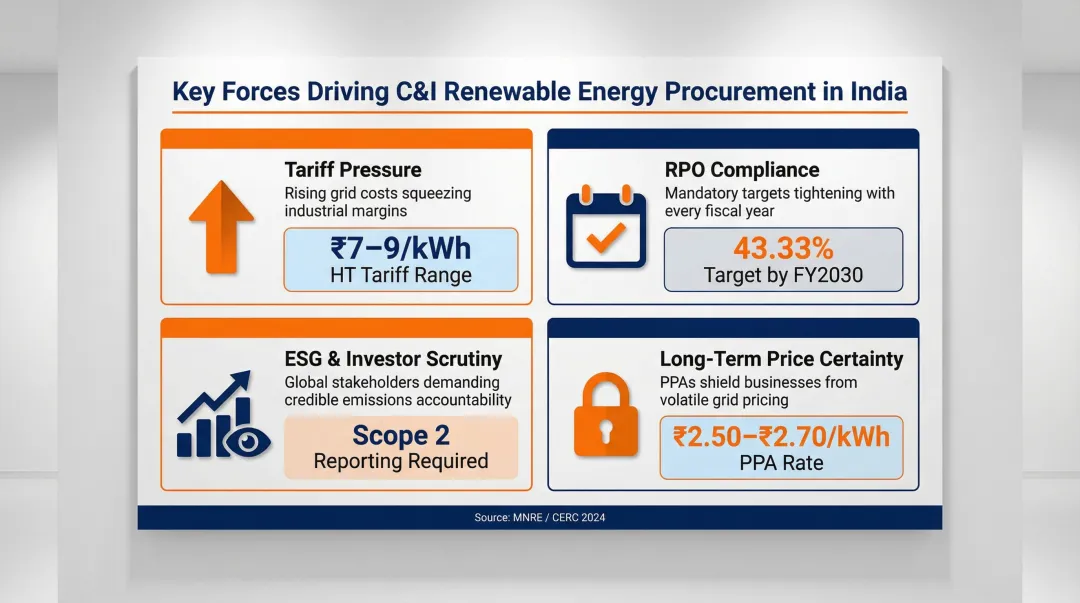 Key Forces Driving C&I Renewable Energy Procurement in India

Tariff Pressure
Rising grid costs squeezing industrial margins

₹7–9/kWh
HT Tariff Range

RPO Compliance
Mandatory targets tightening with every fiscal year

43.33%
Target by FY2030

ESG & Investor Scrutiny
Global stakeholders demanding credible emissions accountability

Scope 2
Reporting Required

Long-Term Price Certainty
PPAs shield businesses from volatile grid pricing

₹2.50–₹2.70/kWh
PPA Rate

Source: MNRE / CERC 2024